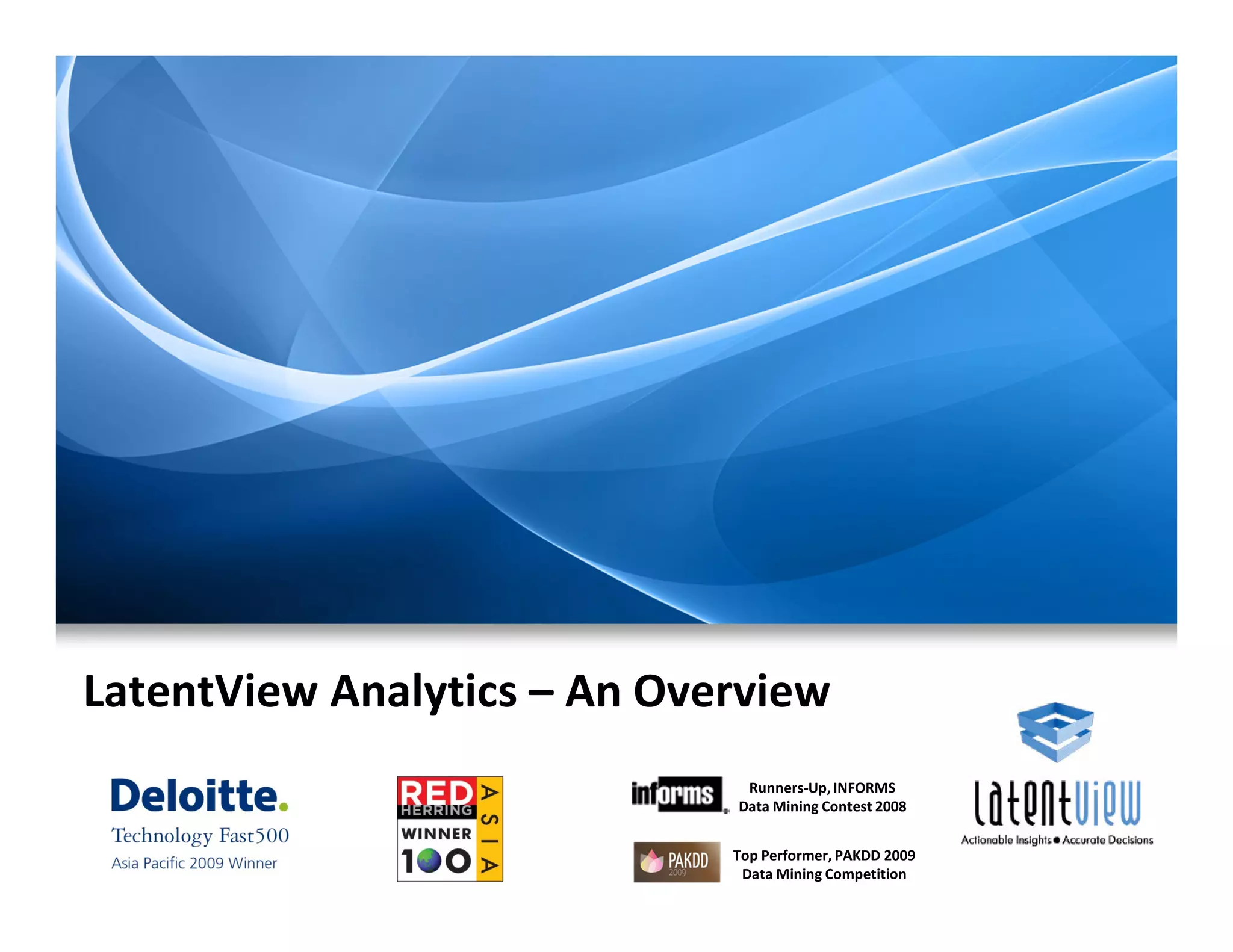 LatentView Analytics – An Overview

Deloitte.
Technology Fast500
Asia Pacific 2009 Winner

RED HERRING
WINNER
100
ASIA

informs
Runners-Up, INFORMS Data Mining Contest 2008

PAKDD 2009
Top Performer, PAKDD 2009 Data Mining Competition

latentview
Actionable Insights • Accurate Decisions